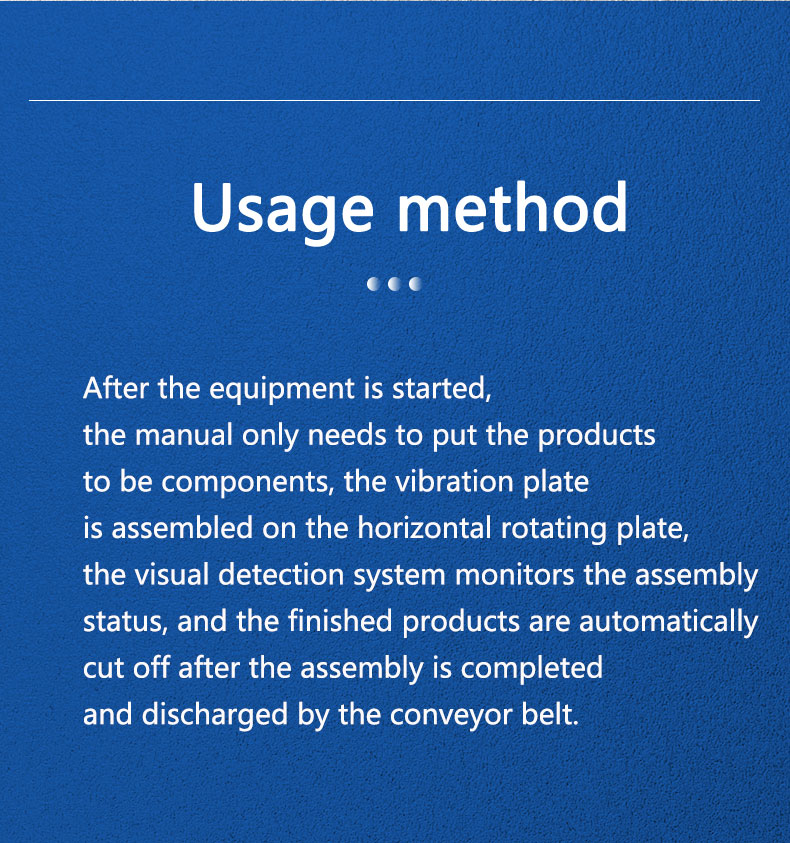 Usage method

After the equipment is started, the manual only needs to put the products to be components, the vibration plate is assembled on the horizontal rotating plate, the visual detection system monitors the assembly status, and the finished products are automatically cut off after the assembly is completed and discharged by the conveyor belt.